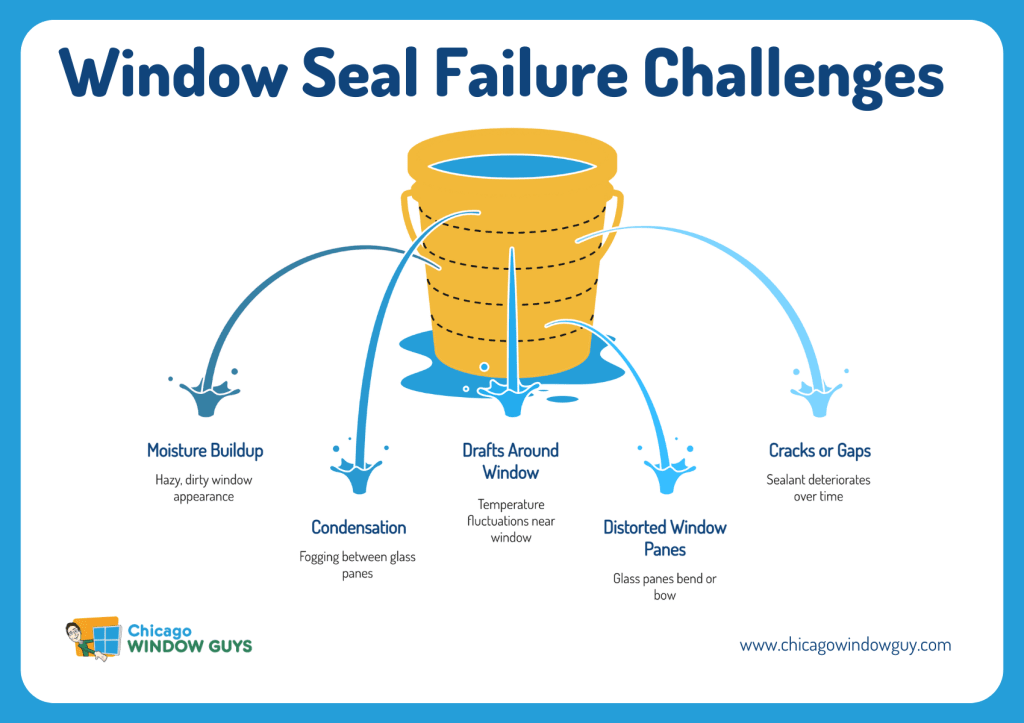 Window Seal Failure Challenges

Moisture Buildup

Hazy, dirty window appearance

Condensation

Fogging between glass panes

Drafts Around Window

Temperature fluctuations near window

Distorted Window Panes

Glass panes bend or bow

Cracks or Gaps

Sealant deteriorates over time

Chicago WINDOW GUYS

www.chicagowindowguy.com